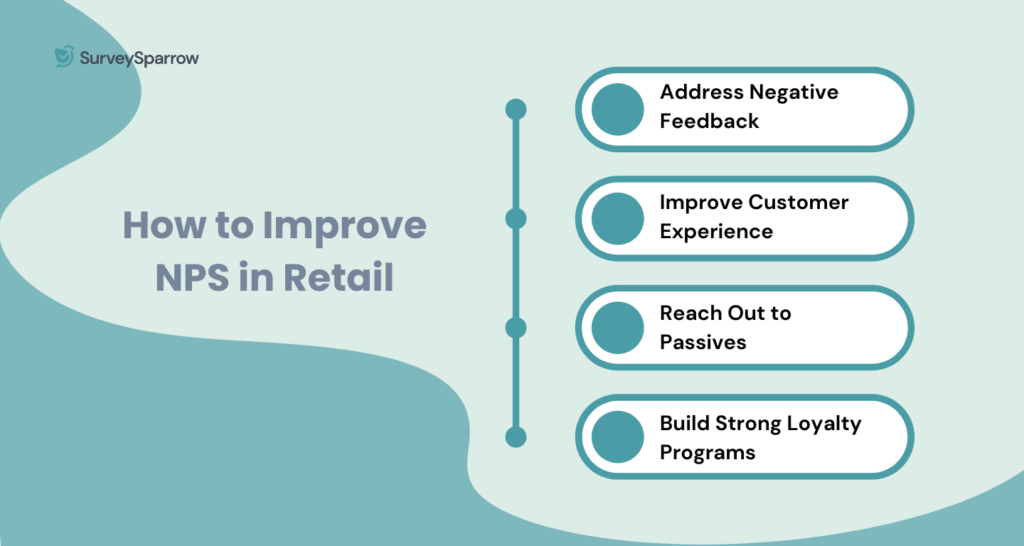 SurveySparrow

How to Improve NPS in Retail

Address Negative Feedback

Improve Customer Experience

Reach Out to Passives

Build Strong Loyalty Programs